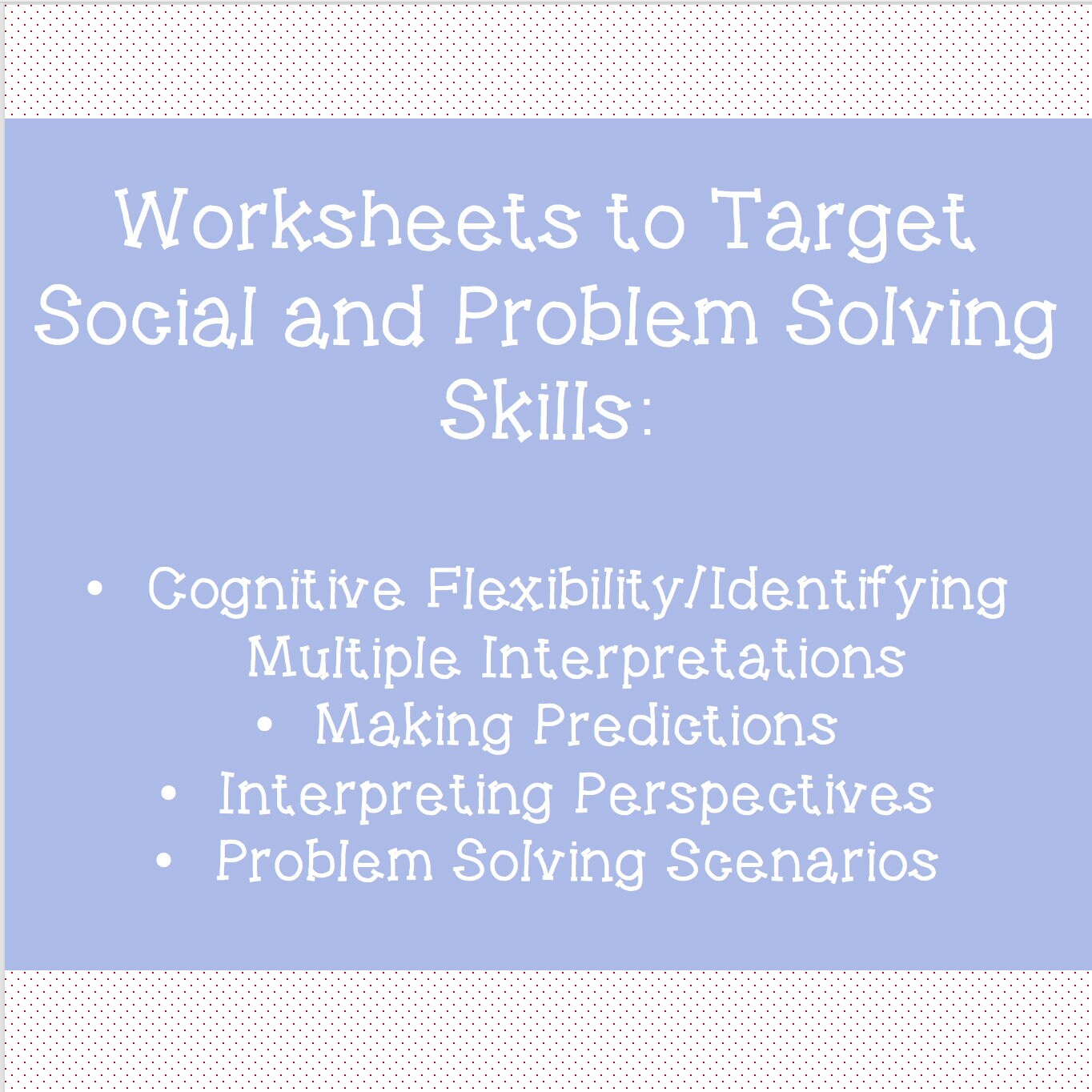 Worksheets to Target Social and Problem Solving Skills:

• Cognitive Flexibility/Identifying Multiple Interpretations
• Making Predictions
• Interpreting Perspectives
• Problem Solving Scenarios